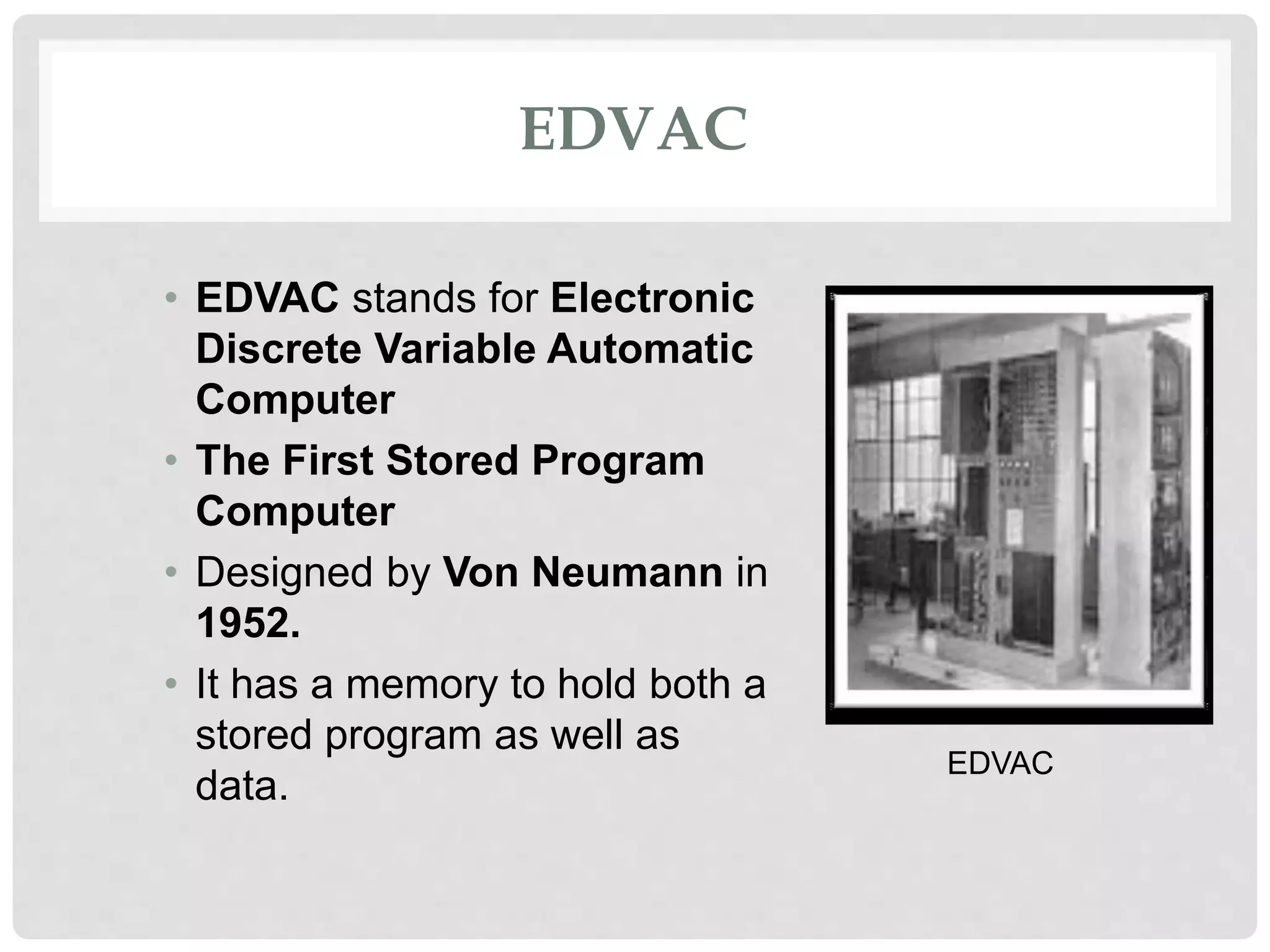 EDVAC

• EDVAC stands for Electronic Discrete Variable Automatic Computer
• The First Stored Program Computer
• Designed by Von Neumann in 1952.
• It has a memory to hold both a stored program as well as data.

EDVAC